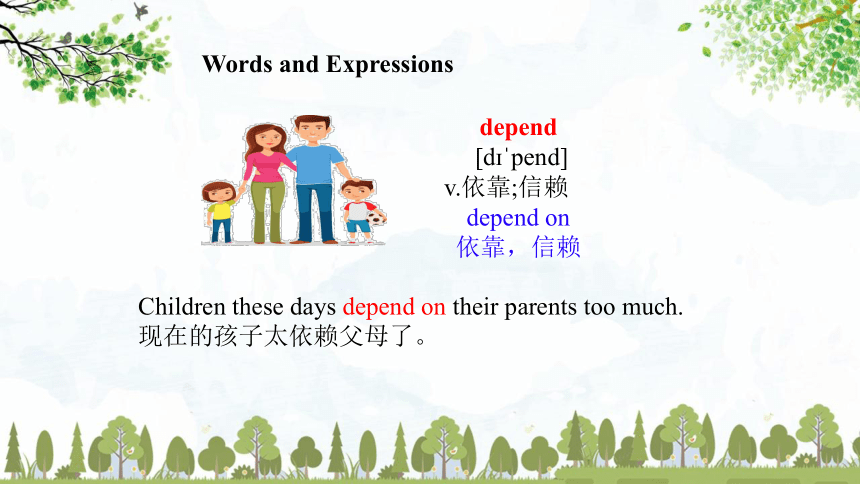 Words and Expressions

depend
[dɪˈpend]
v.依靠;信赖
depend on
依靠，信赖

Children these days depend on their parents too much.
现在的孩子太依赖父母了。